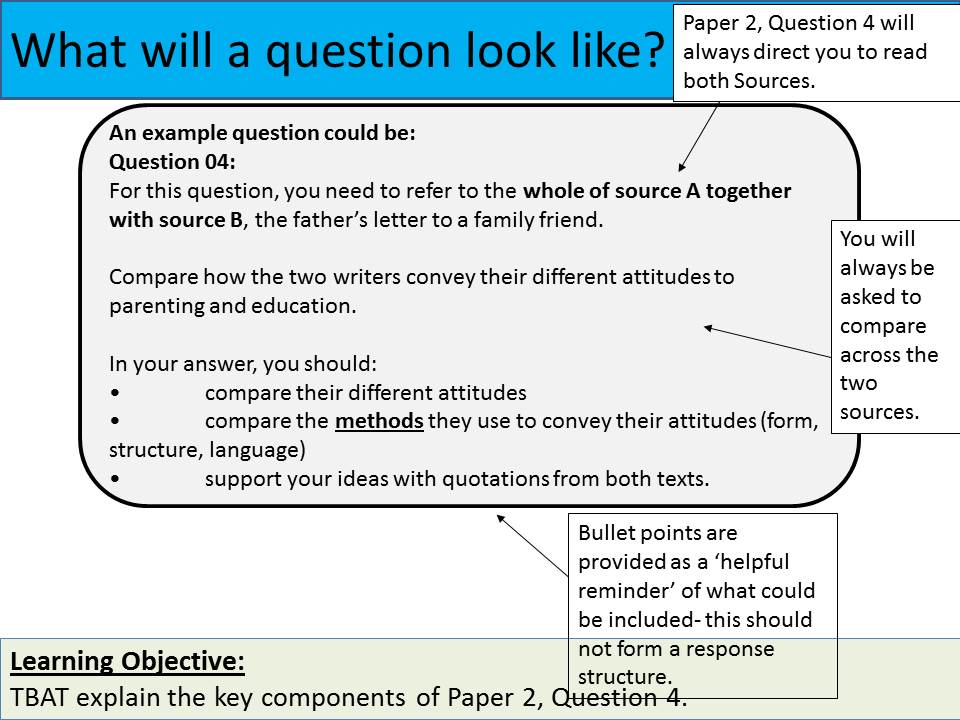 What will a question look like?

Paper 2, Question 4 will always direct you to read both Sources.

An example question could be:
Question 04:
For this question, you need to refer to the whole of source A together with source B, the father's letter to a family friend.

Compare how the two writers convey their different attitudes to parenting and education.

In your answer, you should:
• compare their different attitudes
• compare the methods they use to convey their attitudes (form, structure, language)
• support your ideas with quotations from both texts.

You will always be asked to compare across the two sources.

Bullet points are provided as a 'helpful reminder' of what could be included- this should not form a response structure.

Learning Objective:
TBAT explain the key components of Paper 2, Question 4.